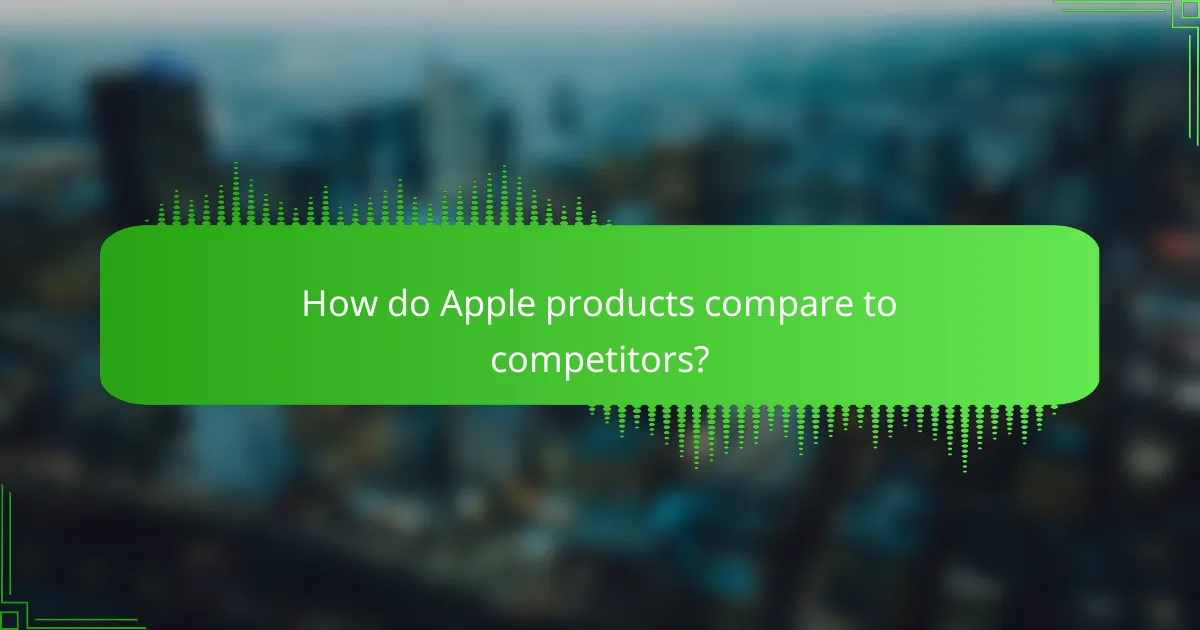 How do Apple products compare to competitors?